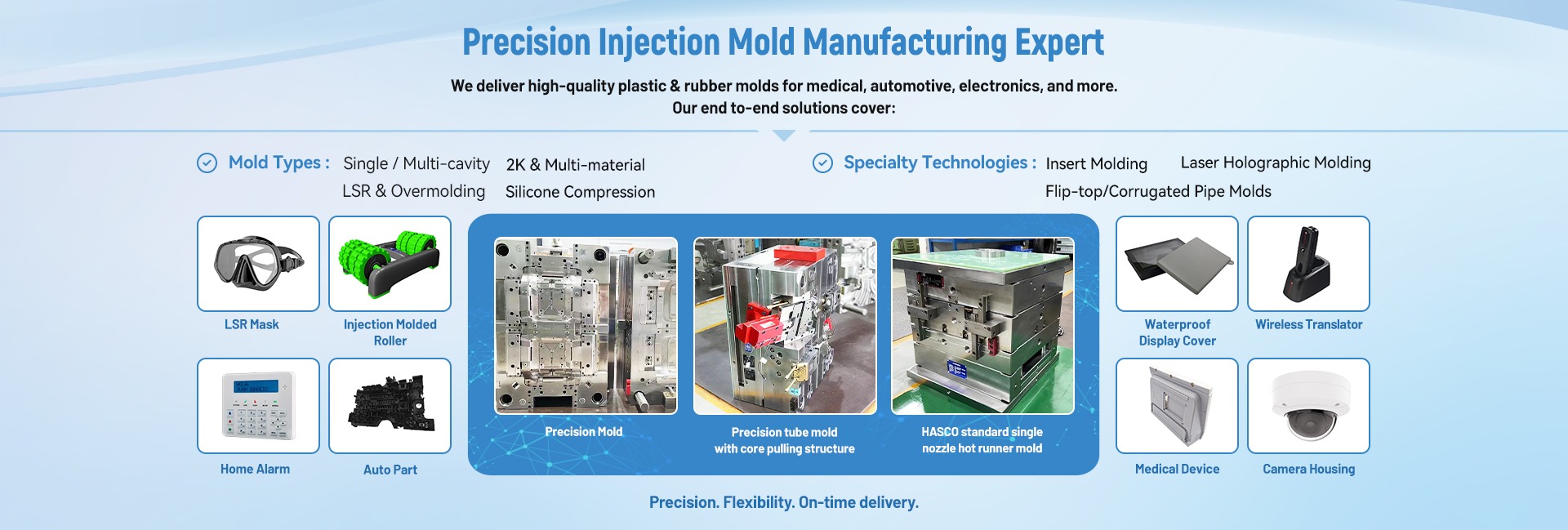 Precision Injection Mold Manufacturing Expert

We deliver high-quality plastic & rubber molds for medical, automotive, electronics, and more.
Our end to-end solutions cover:

Mold Types : Single / Multi-cavity 2K & Multi-material
LSR & Overmolding Silicone Compression

Specialty Technologies : Insert Molding Laser Holographic Molding
Flip-top/Corrugated Pipe Molds

LSR Mask

Injection Molded Roller

Home Alarm

Auto Part

Precision Mold

Precision tube mold with core pulling structure

HASCO standard single nozzle hot runner mold

Waterproof Display Cover

Wireless Translator

Medical Device

Camera Housing

Precision. Flexibility. On-time delivery.